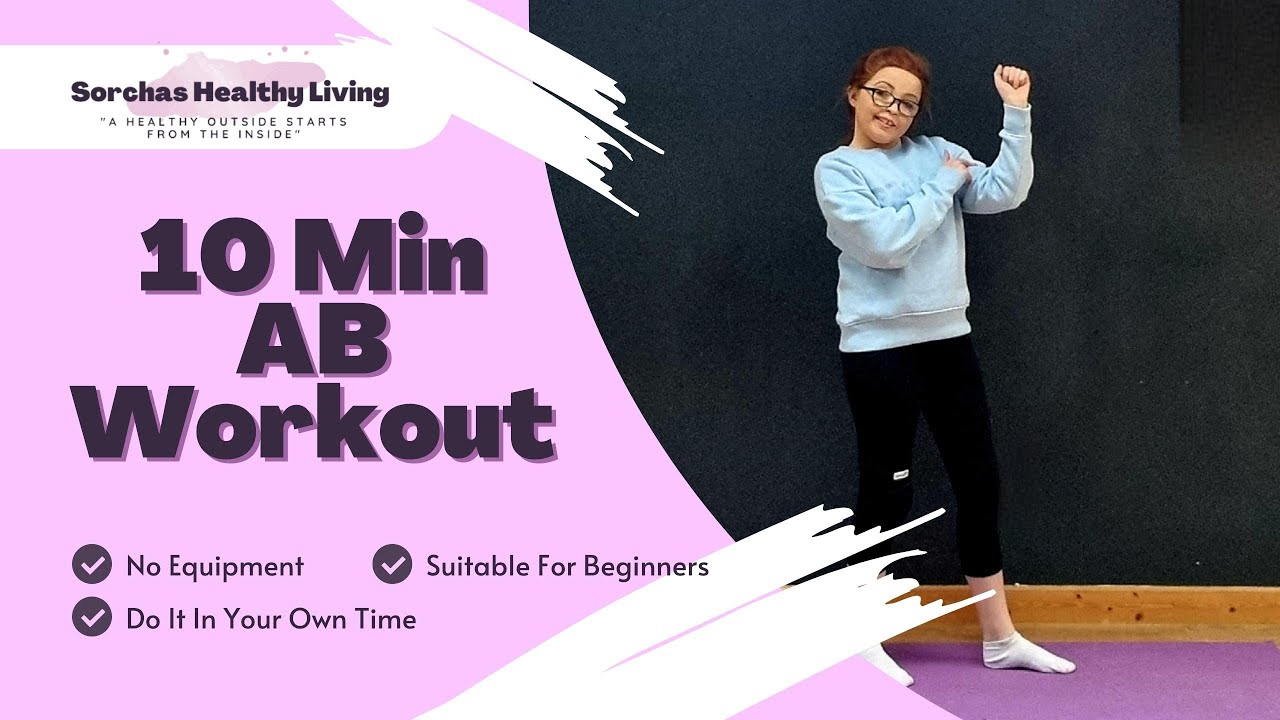 Sorchas Healthy Living
"A HEALTHY OUTSIDE STARTS FROM THE INSIDE"

10 Min AB Workout

No Equipment
Suitable For Beginners
Do It In Your Own Time